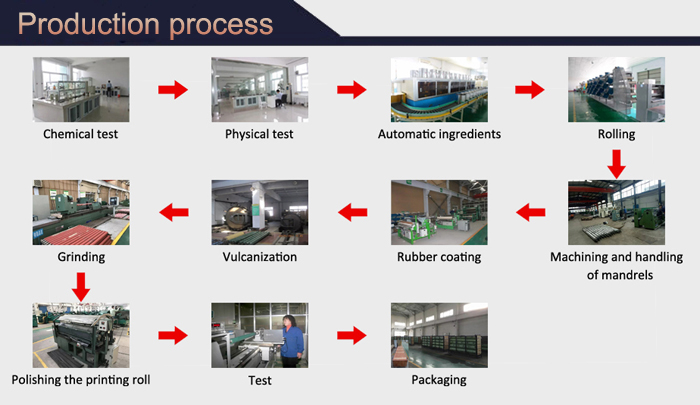 Production process

Chemical test

Physical test

Automatic ingredients

Rolling

Machining and handling of mandrels

Rubber coating

Vulcanization

Grinding

Polishing the printing roll

Test

Packaging